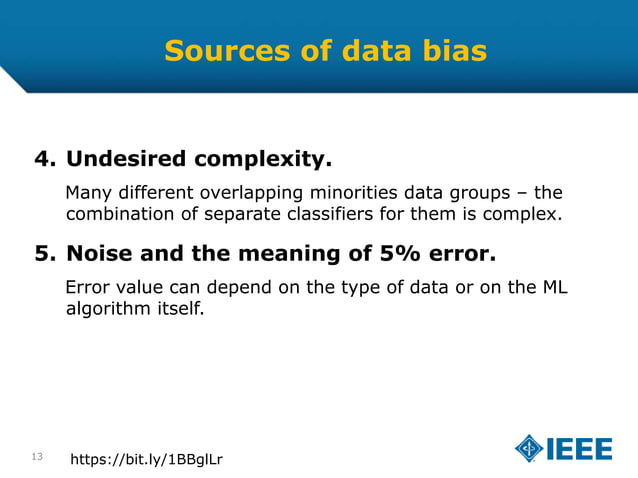 Sources of data bias

4. Undesired complexity.

Many different overlapping minorities data groups – the combination of separate classifiers for them is complex.

5. Noise and the meaning of 5% error.

Error value can depend on the type of data or on the ML algorithm itself.

13

https://bit.ly/1BBglLr

IEEE